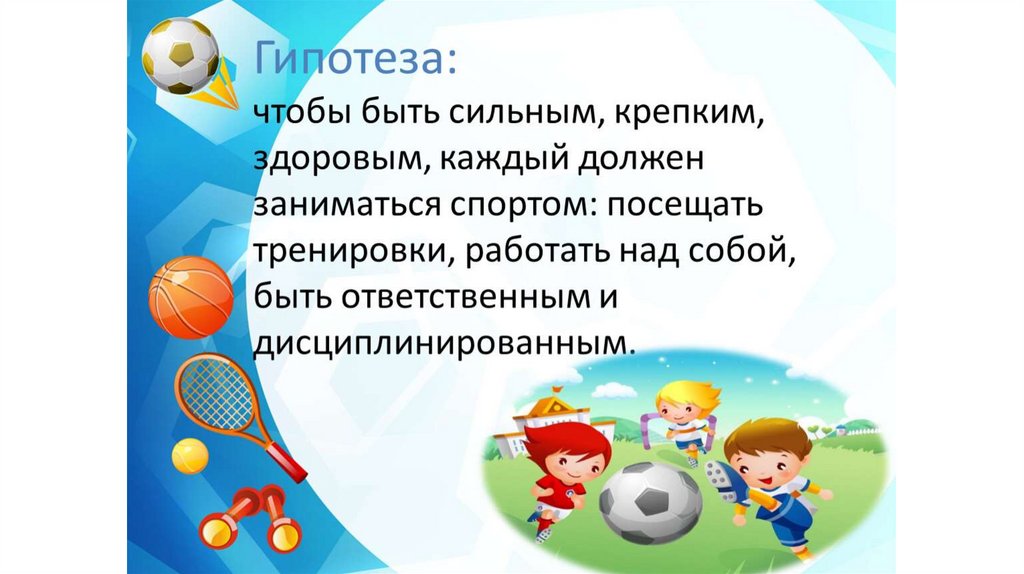 Гипотеза:
чтобы быть сильным, крепким, здоровым, каждый должен заниматься спортом: посещать тренировки, работать над собой, быть ответственным и дисциплинированным.